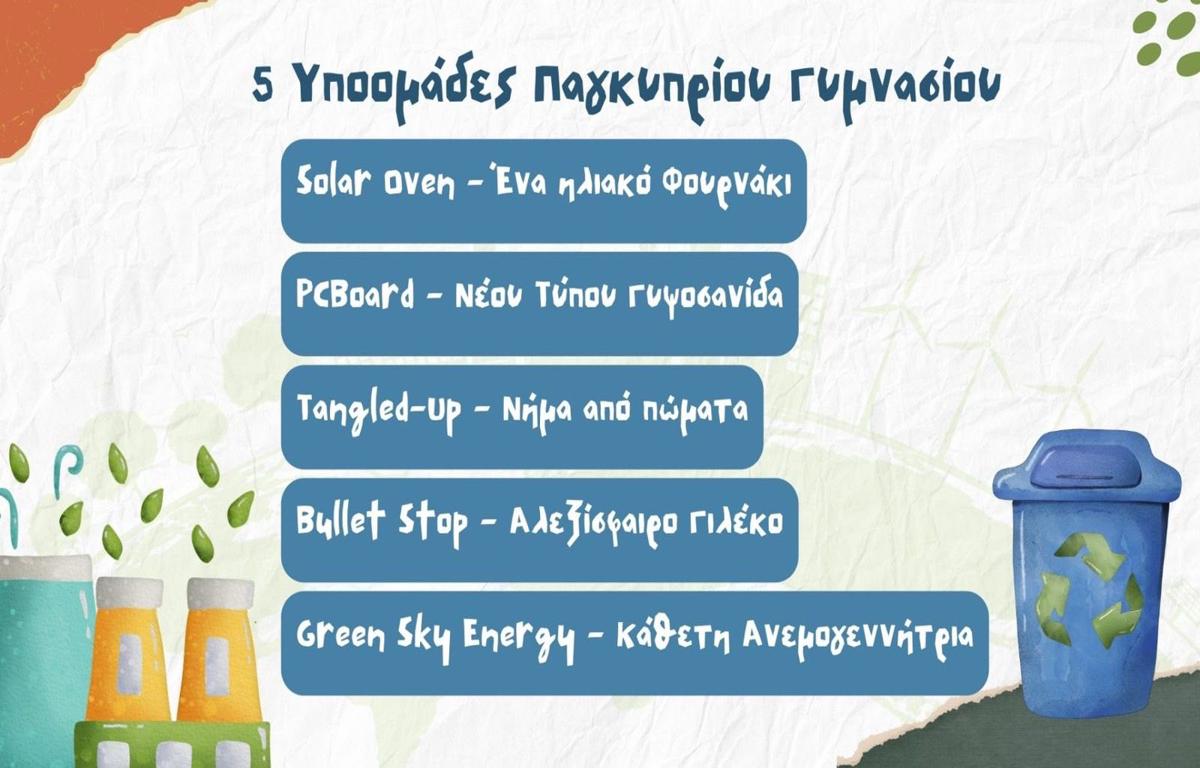 5 Υποομάδες Παγκυπρίου Γυμνασίου

Solar Oven - Ένα ηλιακό Φουρνάκι

PCBoard - Νέου Τύπου Γυψοσανίδα

Tangled-Up - Νήμα από πώματα

Bullet Stop - Αλεξίσφαιρο Γιλέκο

Green Sky Energy - Κάθετη Ανεμογεννήτρια